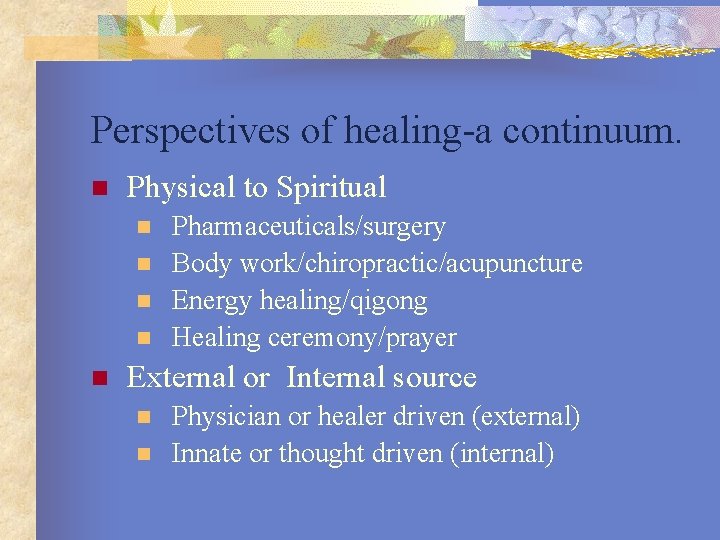 Perspectives of healing-a continuum.

- Physical to Spiritual
  - Pharmaceuticals/surgery
  - Body work/chiropractic/acupuncture
  - Energy healing/qigong
  - Healing ceremony/prayer
- External or Internal source
  - Physician or healer driven (external)
  - Innate or thought driven (internal)